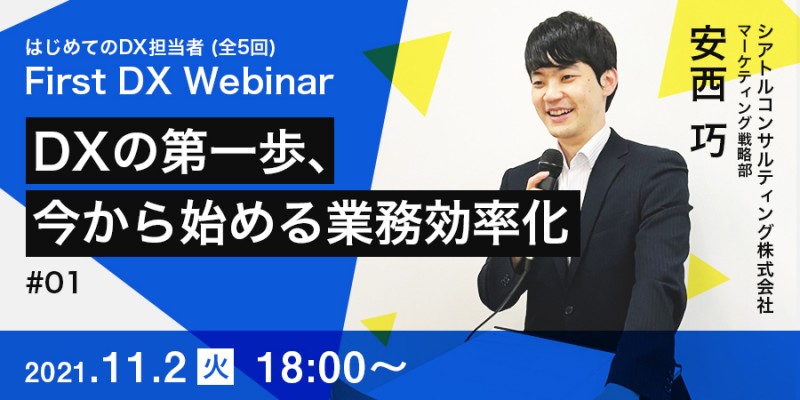 はじめてのDX担当者 (全5回)
First DX Webinar

DXの第一歩、
今から始める業務効率化

#01

シアトルコンサルティング株式会社
マーケティング戦略部

安西 巧

2021.11.2 火 18:00～